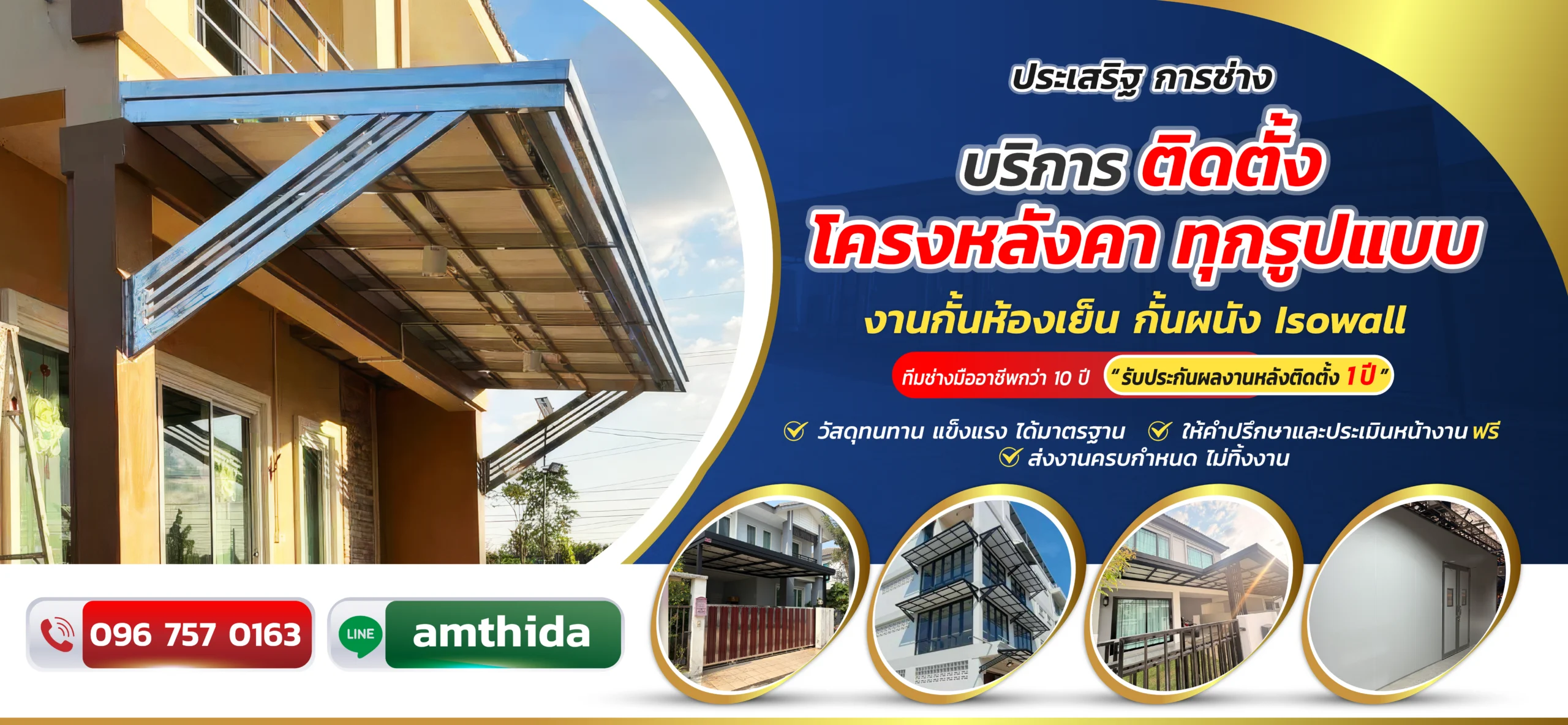 ประเสริฐ การช่าง

บริการ ติดตั้ง
โครงหลังคา ทุกรูปแบบ

งานกั้นห้องเย็น กั้นผนัง Isowall

ทีมช่างมืออาชีพกว่า 10 ปี "รับประกันผลงานหลังติดตั้ง 1 ปี"

✓ วัสดุทนทาน แข็งแรง ได้มาตรฐาน ✓ ให้คำปรึกษาและประเมินหน้างาน ฟรี
✓ ส่งงานครบกำหนด ไม่ทิ้งงาน

096 757 0163

LINE amthida